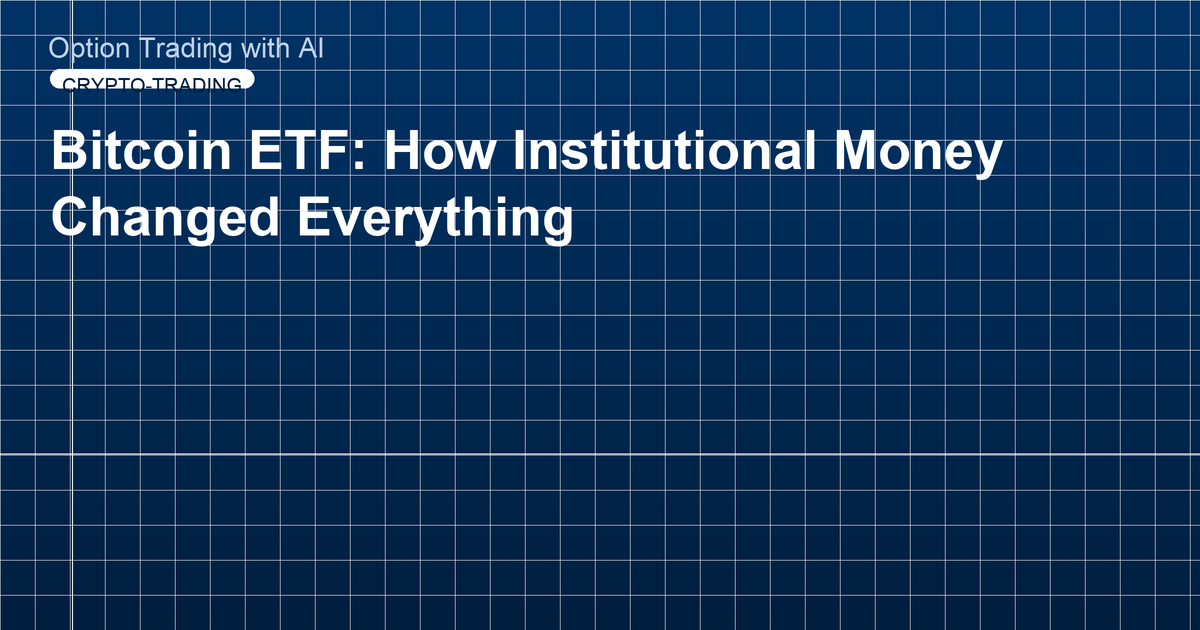 Option Trading with AI

CRYPTO-TRADING

Bitcoin ETF: How Institutional Money Changed Everything